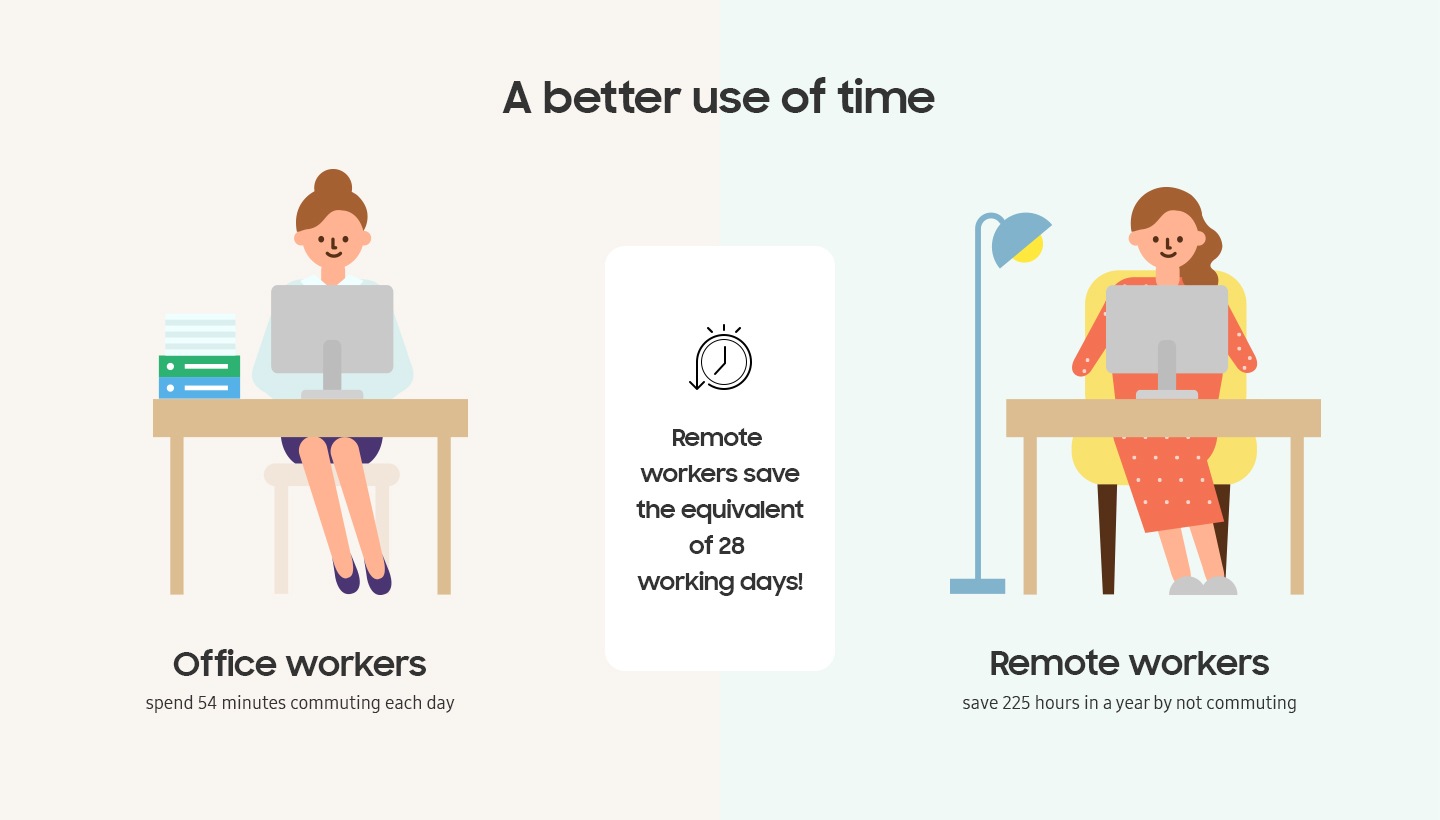 A better use of time

Office workers
spend 54 minutes commuting each day

Remote workers save the equivalent of 28 working days!

Remote workers
save 225 hours in a year by not commuting